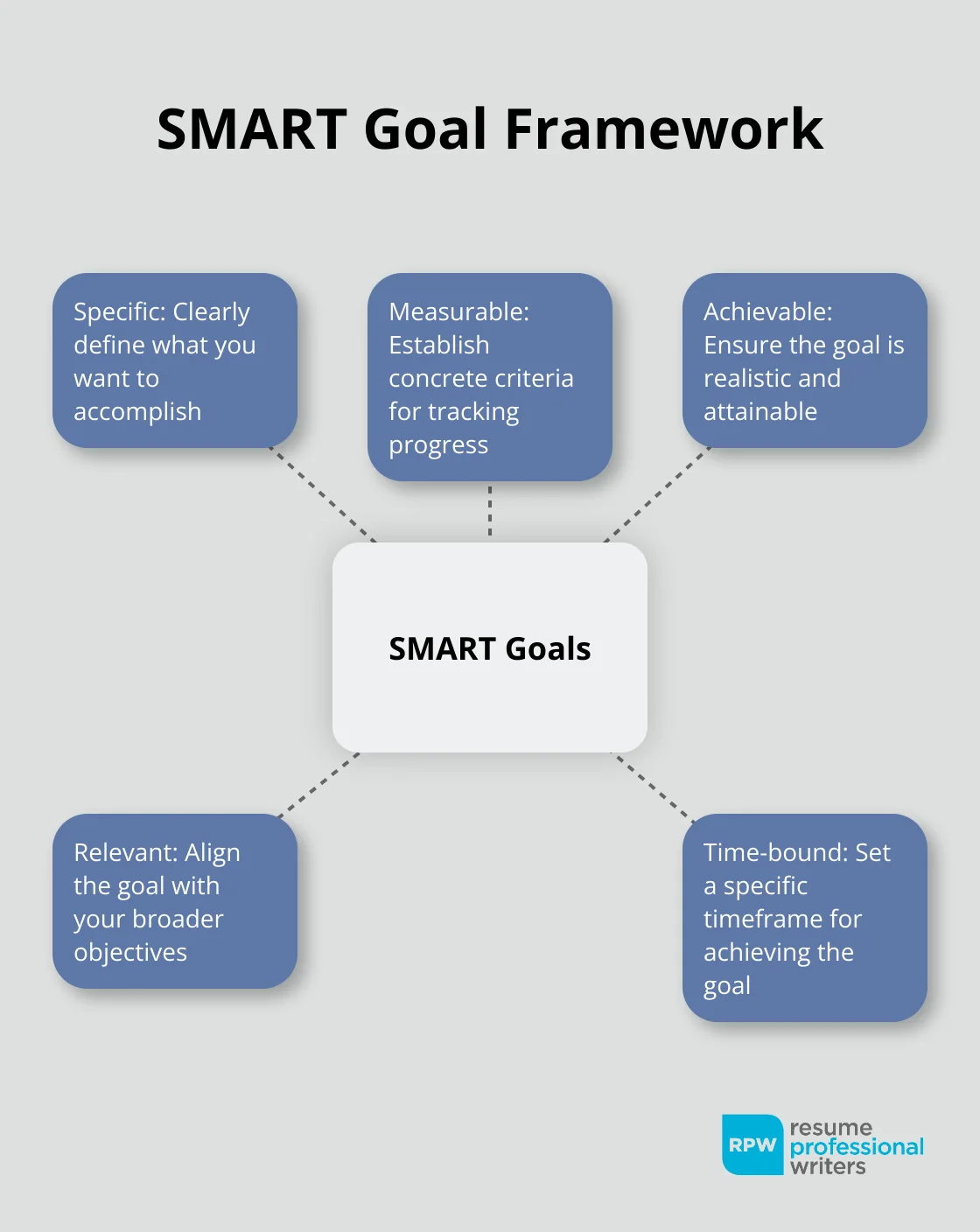 SMART Goal Framework

Specific: Clearly define what you want to accomplish

Measurable: Establish concrete criteria for tracking progress

Achievable: Ensure the goal is realistic and attainable

SMART Goals

Relevant: Align the goal with your broader objectives

Time-bound: Set a specific timeframe for achieving the goal

RPW resume professional writers